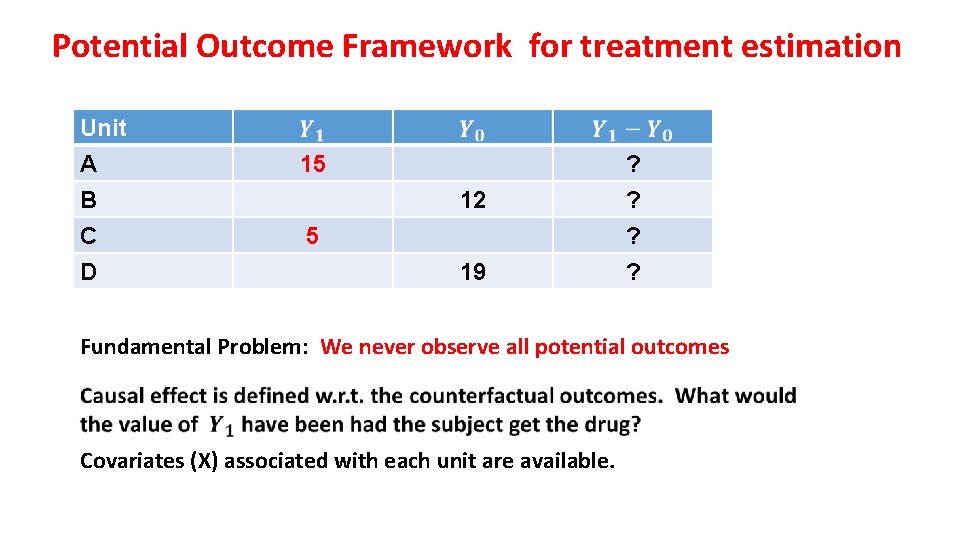 Potential Outcome Framework for treatment estimation

| Unit | $Y_1$ | $Y_0$ | $Y_1 - Y_0$ |
|---|---|---|---|
| A | 15 | | ? |
| B | | 12 | ? |
| C | 5 | | ? |
| D | | 19 | ? |

Fundamental Problem: We never observe all potential outcomes

Causal effect is defined w.r.t. the counterfactual outcomes. What would the value of $Y_1$ have been had the subject get the drug?

Covariates (X) associated with each unit are available.